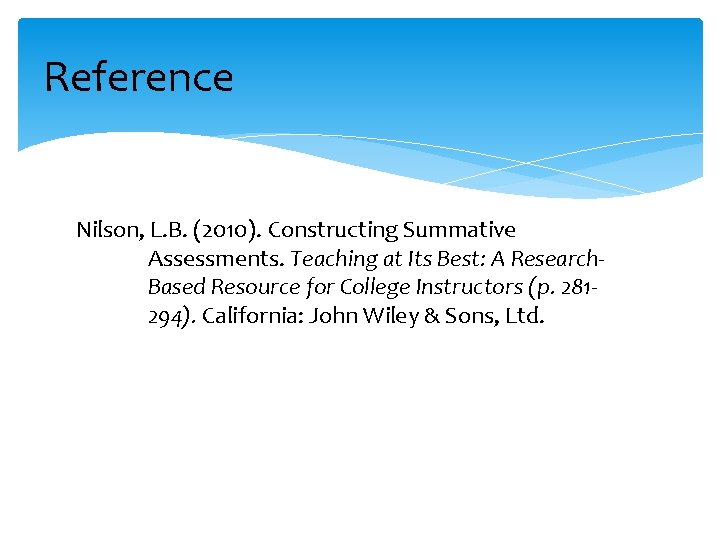 Reference

Nilson, L.B. (2010). Constructing Summative Assessments. Teaching at Its Best: A Research-Based Resource for College Instructors (p. 281-294). California: John Wiley & Sons, Ltd.